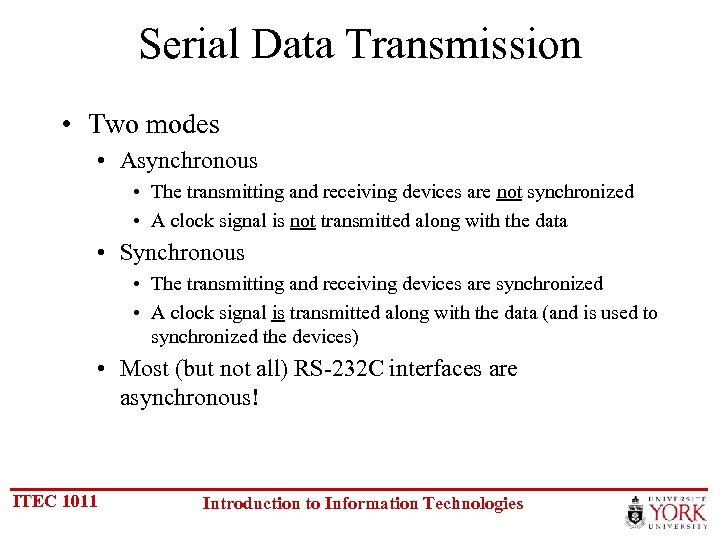 Serial Data Transmission

• Two modes
  • Asynchronous
    • The transmitting and receiving devices are not synchronized
    • A clock signal is not transmitted along with the data
  • Synchronous
    • The transmitting and receiving devices are synchronized
    • A clock signal is transmitted along with the data (and is used to synchronized the devices)
  • Most (but not all) RS-232C interfaces are asynchronous!

ITEC 1011

Introduction to Information Technologies

UNIVERSITÉ YORK UNIVERSITY